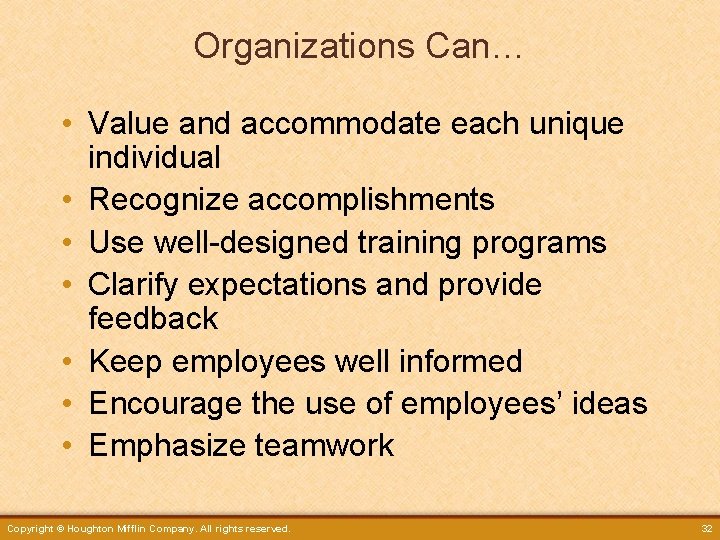 Organizations Can…

• Value and accommodate each unique individual
• Recognize accomplishments
• Use well-designed training programs
• Clarify expectations and provide feedback
• Keep employees well informed
• Encourage the use of employees’ ideas
• Emphasize teamwork

Copyright © Houghton Mifflin Company. All rights reserved.

32